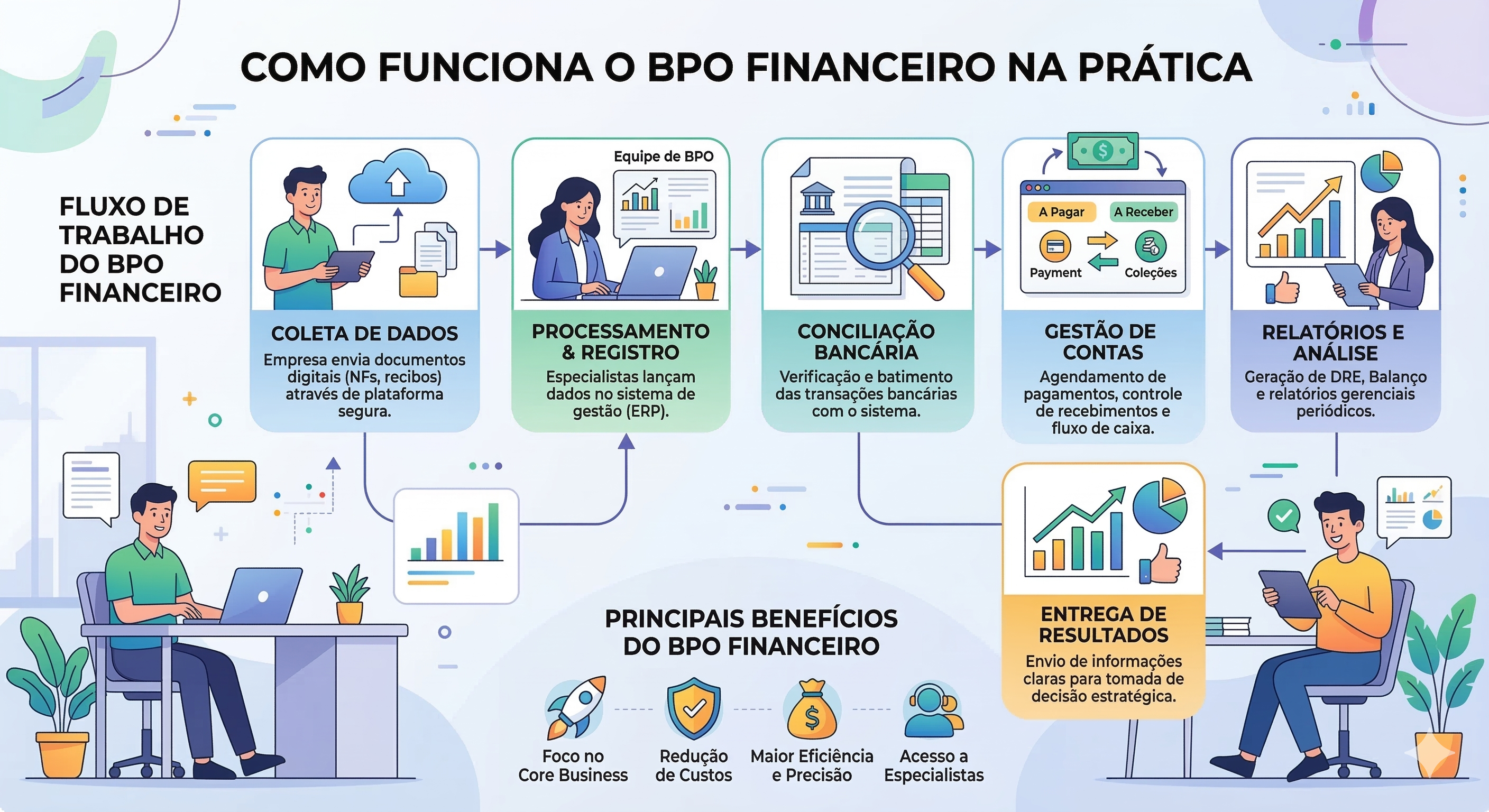 COMO FUNCIONA O BPO FINANCEIRO NA PRÁTICA

FLUXO DE TRABALHO DO BPO FINANCEIRO

COLETA DE DADOS
Empresa envia documentos digitais (NFs, recibos) através de plataforma segura.

Equipe de BPO
PROCESSAMENTO & REGISTRO
Especialistas lançam dados no sistema de gestão (ERP).

CONCILIAÇÃO BANCÁRIA
Verificação e batimento das transações bancárias com o sistema.

A Pagar
A Receber
Payment
Coleções
GESTÃO DE CONTAS
Agendamento de pagamentos, controle de recebimentos e fluxo de caixa.

RELATÓRIOS E ANÁLISE
Geração de DRE, Balanço e relatórios gerenciais periódicos.

ENTREGA DE RESULTADOS
Envio de informações claras para tomada de decisão estratégica.

PRINCIPAIS BENEFÍCIOS DO BPO FINANCEIRO
Foco no Core Business
Redução de Custos
Maior Eficiência e Precisão
Acesso a Especialistas